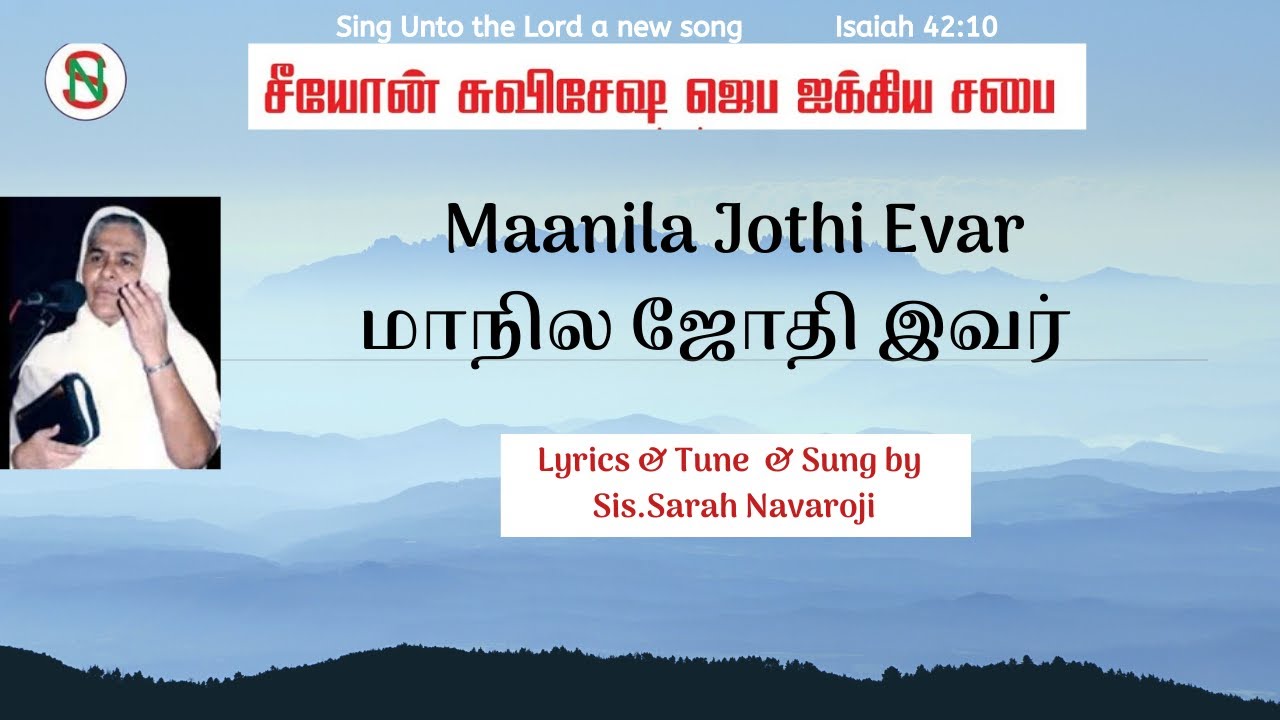 Sing Unto the Lord a new song Isaiah 42:10

SN

சீயோன் சுவிசேஷ ஜெப ஐக்கிய சபை

Maanila Jothi Evar
மாநில ஜோதி இவர்

Lyrics & Tune & Sung by
Sis.Sarah Navaroji